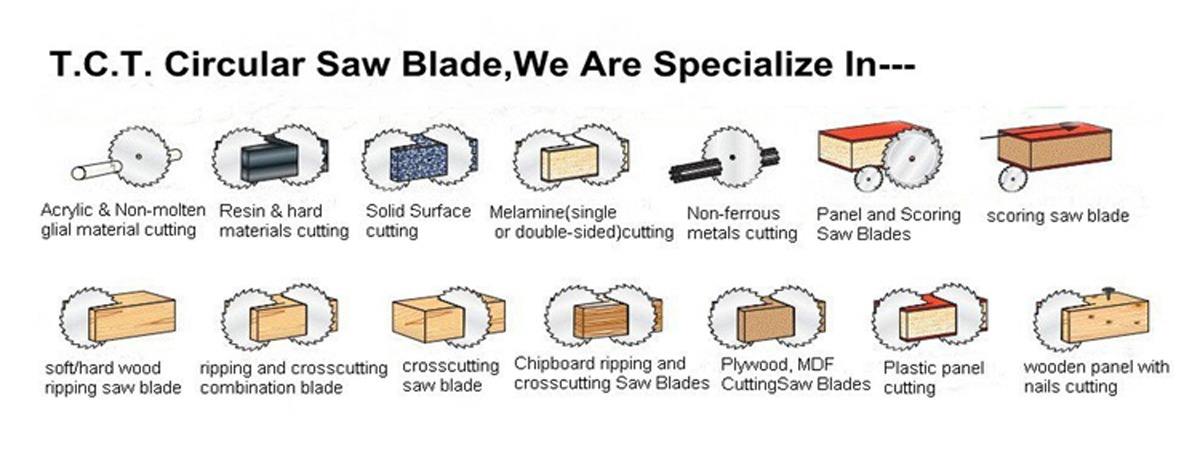 T.C.T. Circular Saw Blade,We Are Specialize In---

Acrylic & Non-molten glial material cutting

Resin & hard materials cutting

Solid Surface cutting

Melamine(single or double-sided)cutting

Non-ferrous metals cutting

Panel and Scoring Saw Blades

scoring saw blade

soft/hard wood ripping saw blade

ripping and crosscutting combination blade

crosscutting saw blade

Chipboard ripping and crosscutting Saw Blades

Plywood, MDF CuttingSaw Blades

Plastic panel cutting

wooden panel with nails cutting